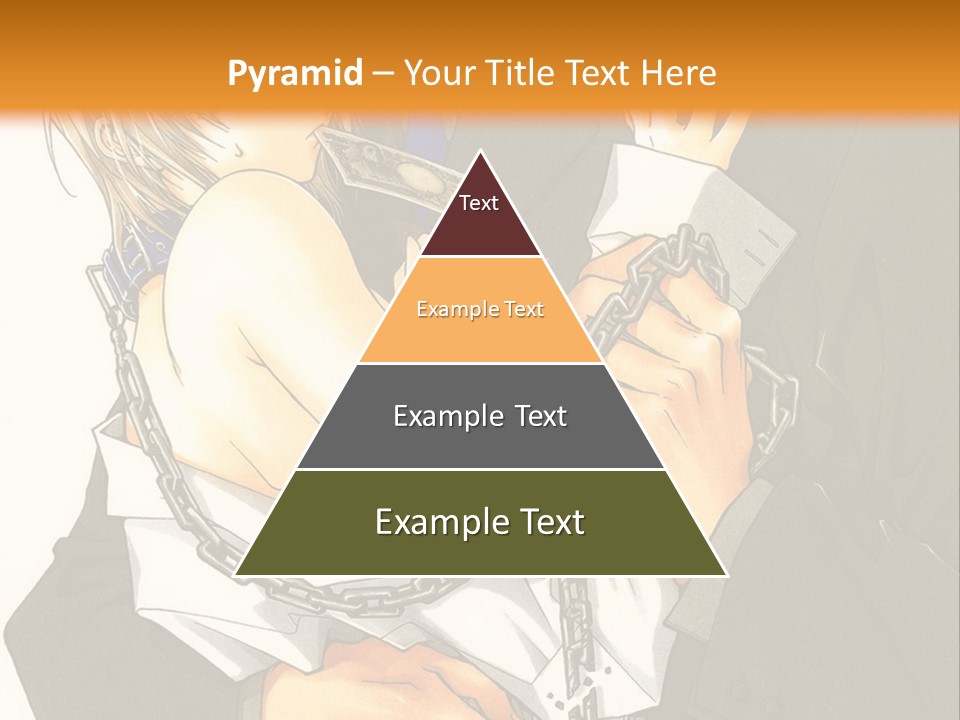 Pyramid – Your Title Text Here

Text

Example Text

Example Text

Example Text